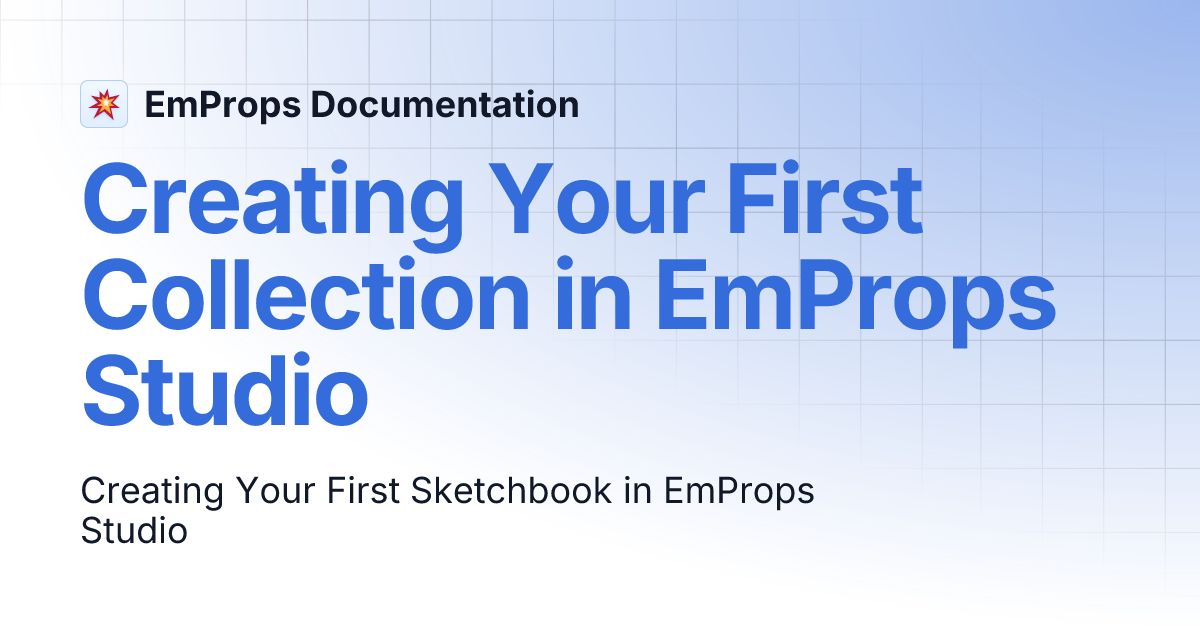 EmProps Documentation

Creating Your First Collection in EmProps Studio

Creating Your First Sketchbook in EmProps Studio